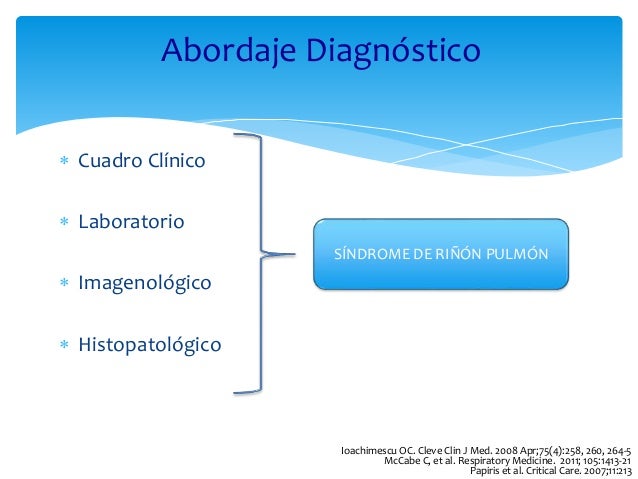 Abordaje Diagnóstico

* Cuadro Clínico
* Laboratorio
* Imagenológico
* Histopatológico

SÍNDROME DE RIÑÓN PULMÓN

Ioachimescu OC. Cleve Clin J Med. 2008 Apr;75(4):258, 260, 264-5
McCabe C, et al. Respiratory Medicine. 2011; 105:1413-21
Papiris et al. Critical Care. 2007;11:213